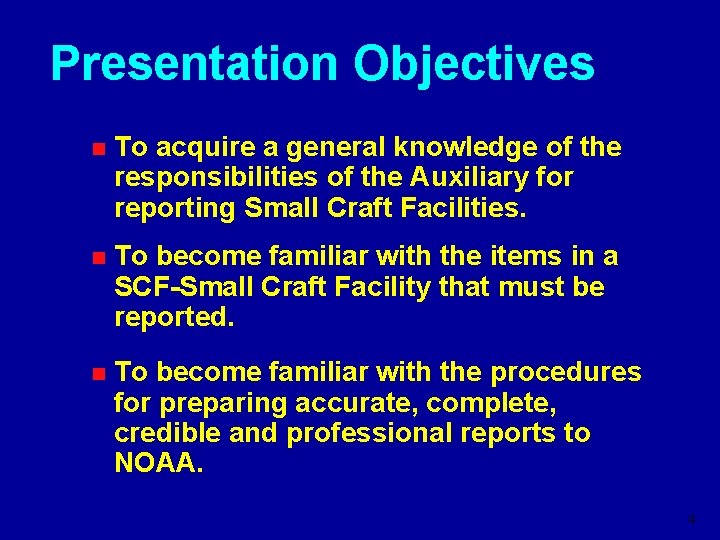 Presentation Objectives

To acquire a general knowledge of the responsibilities of the Auxiliary for reporting Small Craft Facilities.

To become familiar with the items in a SCF-Small Craft Facility that must be reported.

To become familiar with the procedures for preparing accurate, complete, credible and professional reports to NOAA.

4